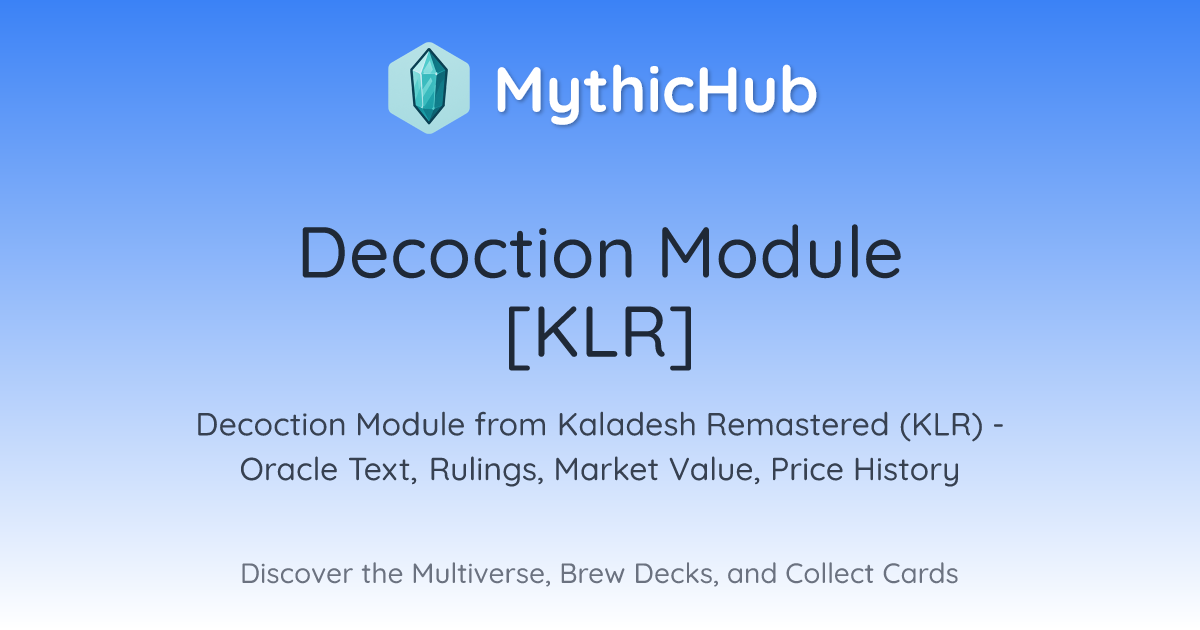 MythicHub

Decoction Module [KLR]

Decoction Module from Kaladesh Remastered (KLR) - Oracle Text, Rulings, Market Value, Price History

Discover the Multiverse, Brew Decks, and Collect Cards